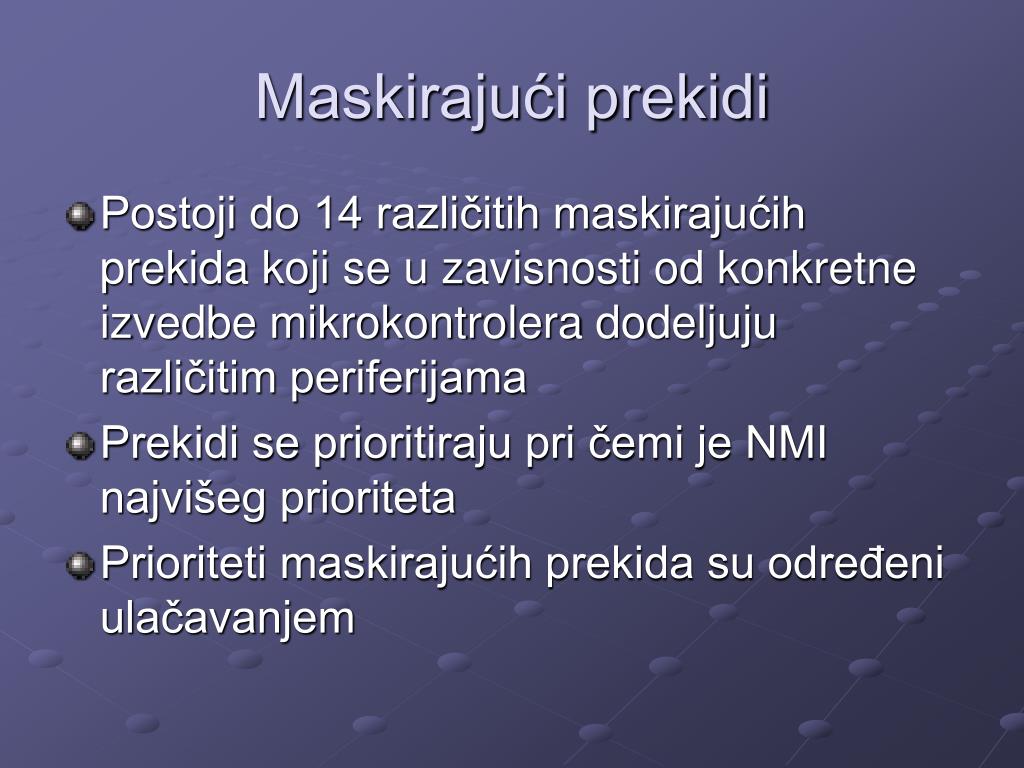 Maskirajući prekidi

Postoji do 14 različitih maskirajućih prekida koji se u zavisnosti od konkretne izvedbe mikrokontrolera dodeljuju različitim periferijama

Prekidi se prioritiraju pri čemi je NMI najvišeg prioriteta

Prioriteti maskirajućih prekida su određeni ulačavanjem